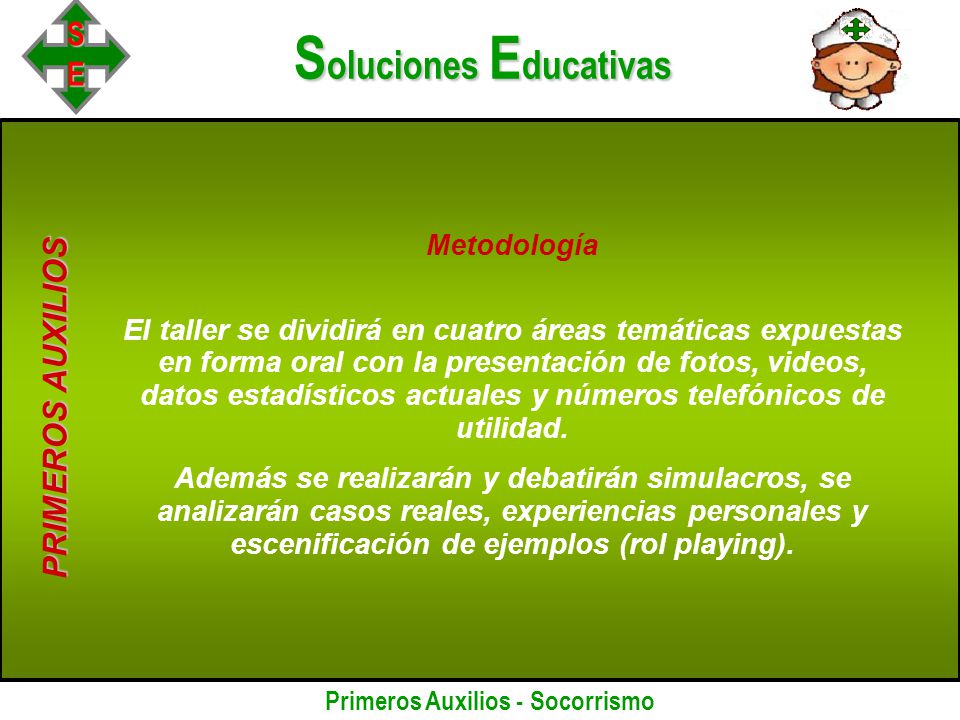 S
E

Soluciones Educativas

PRIMEROS AUXILIOS

Metodología

El taller se dividirá en cuatro áreas temáticas expuestas en forma oral con la presentación de fotos, videos, datos estadísticos actuales y números telefónicos de utilidad.

Además se realizarán y debatirán simulacros, se analizarán casos reales, experiencias personales y escenificación de ejemplos (rol playing).

Primeros Auxilios - Socorrismo